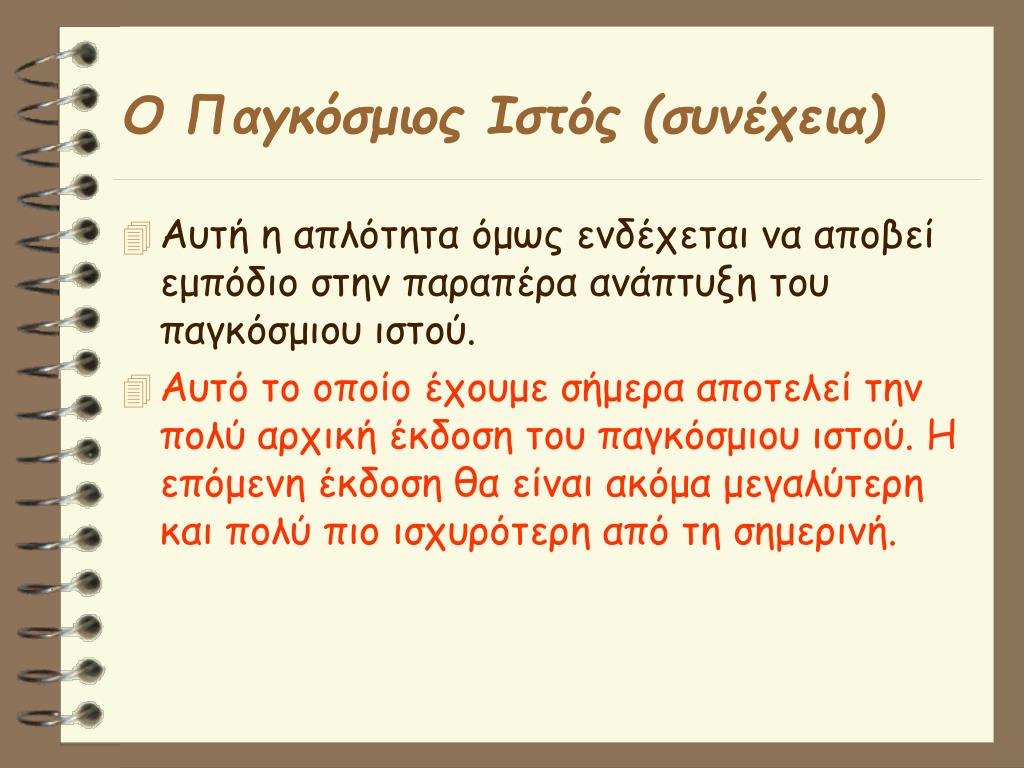 Ο Παγκόσμιος Ιστός (συνέχεια)

Αυτή η απλότητα όμως ενδέχεται να αποβεί εμπόδιο στην παραπέρα ανάπτυξη του παγκόσμιου ιστού.

Αυτό το οποίο έχουμε σήμερα αποτελεί την πολύ αρχική έκδοση του παγκόσμιου ιστού. Η επόμενη έκδοση θα είναι ακόμα μεγαλύτερη και πολύ πιο ισχυρότερη από τη σημερινή.